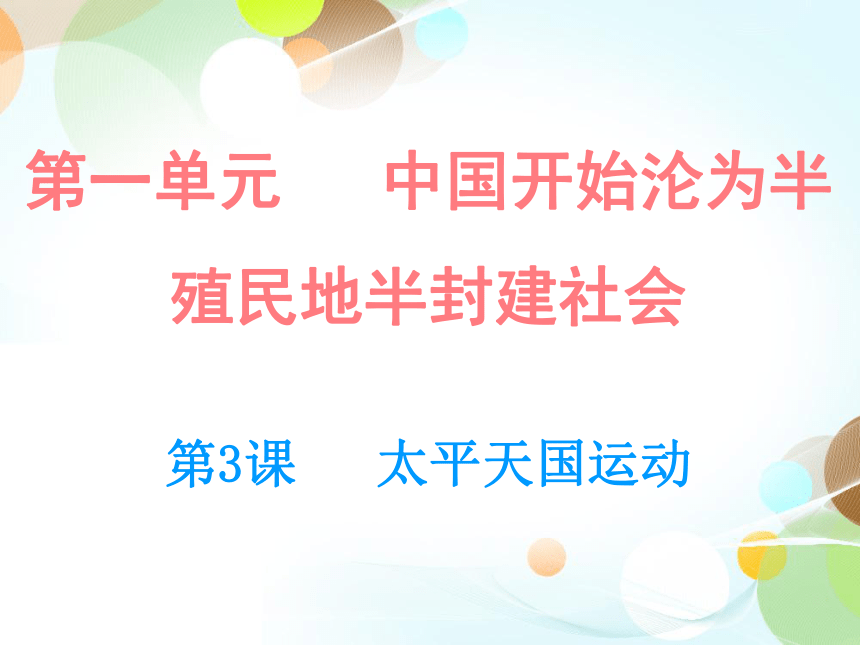 第一单元　中国开始沦为半殖民地半封建社会

第3课　太平天国运动